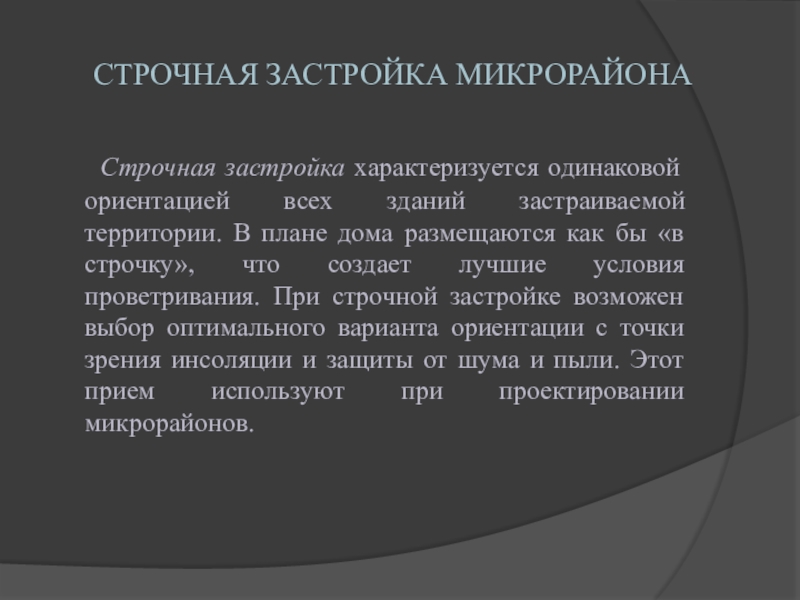 СТРОЧНАЯ ЗАСТРОЙКА МИКРОРАЙОНА

Строчная застройка характеризуется одинаковой ориентацией всех зданий застраиваемой территории. В плане дома размещаются как бы «в строчку», что создает лучшие условия проветривания. При строчной застройке возможен выбор оптимального варианта ориентации с точки зрения инсоляции и защиты от шума и пыли. Этот прием используют при проектировании микрорайонов.